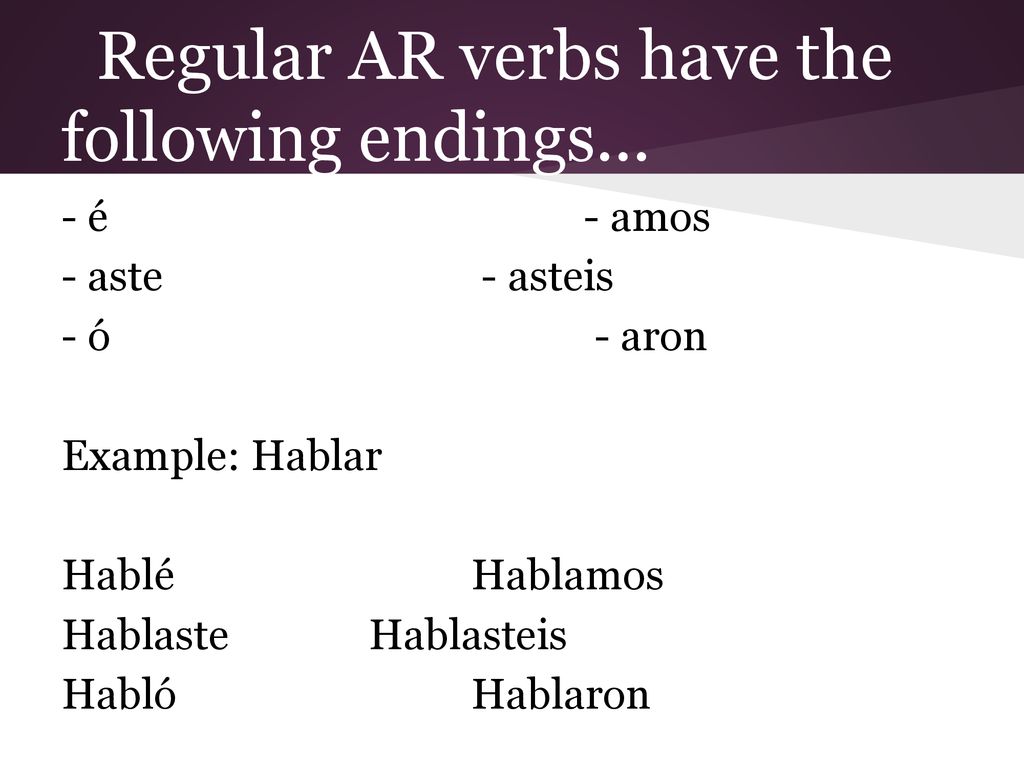 Regular AR verbs have the following endings…

- é - amos
- aste - asteis
- ó - aron

Example: Hablar

Hablé Hablamos
Hablaste Hablasteis
Habló Hablaron